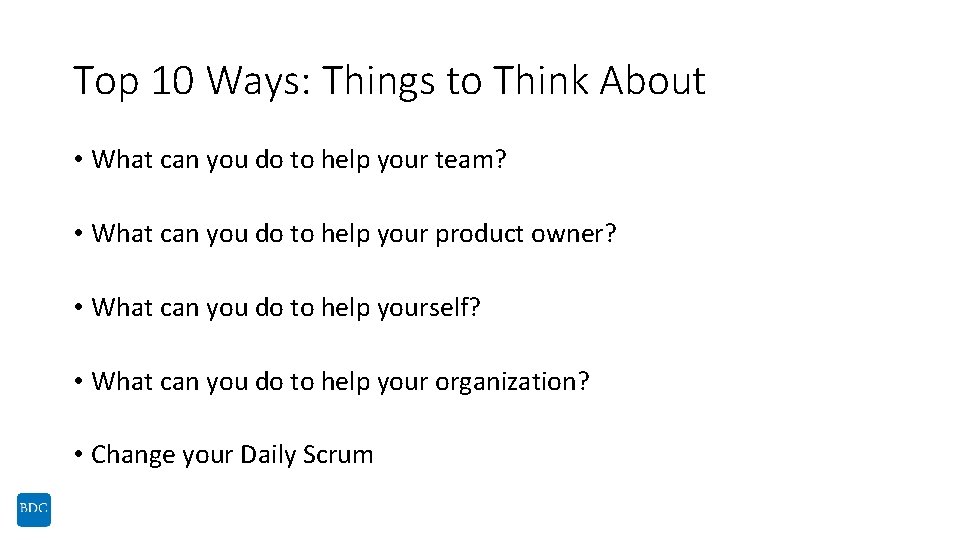 Top 10 Ways: Things to Think About

• What can you do to help your team?

• What can you do to help your product owner?

• What can you do to help yourself?

• What can you do to help your organization?

• Change your Daily Scrum

BDC